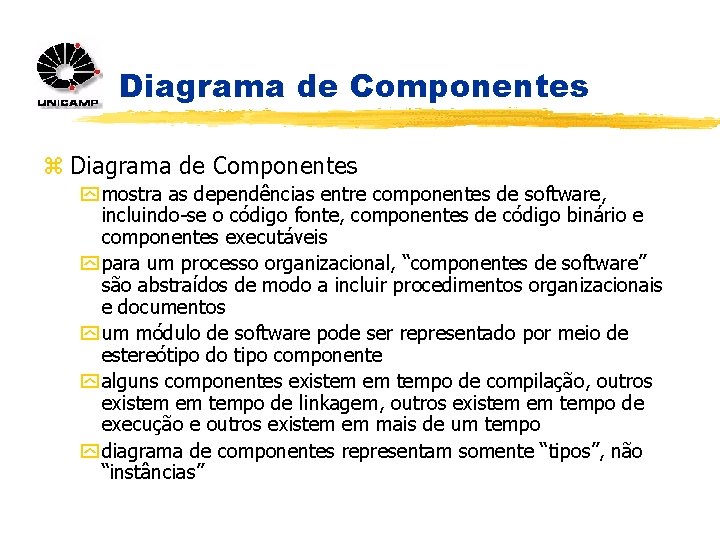 UNICAMP

Diagrama de Componentes

Diagrama de Componentes

mostra as dependências entre componentes de software, incluindo-se o código fonte, componentes de código binário e componentes executáveis

para um processo organizacional, “componentes de software” são abstraídos de modo a incluir procedimentos organizacionais e documentos

um módulo de software pode ser representado por meio de estereótipo do tipo componente

alguns componentes existem em tempo de compilação, outros existem em tempo de linkagem, outros existem em tempo de execução e outros existem em mais de um tempo

diagrama de componentes representam somente “tipos”, não “instâncias”